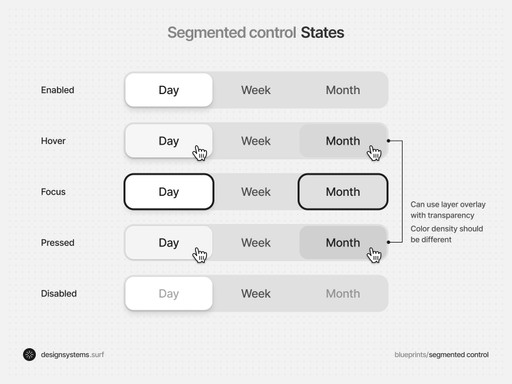 Segmented control States

Enabled
Day Week Month

Hover
Day Week Month

Focus
Day Week Month

Pressed
Day Week Month

Disabled
Day Week Month

Can use layer overlay with transparency

Color density should be different

designsystems.surf

blueprints/segmented control